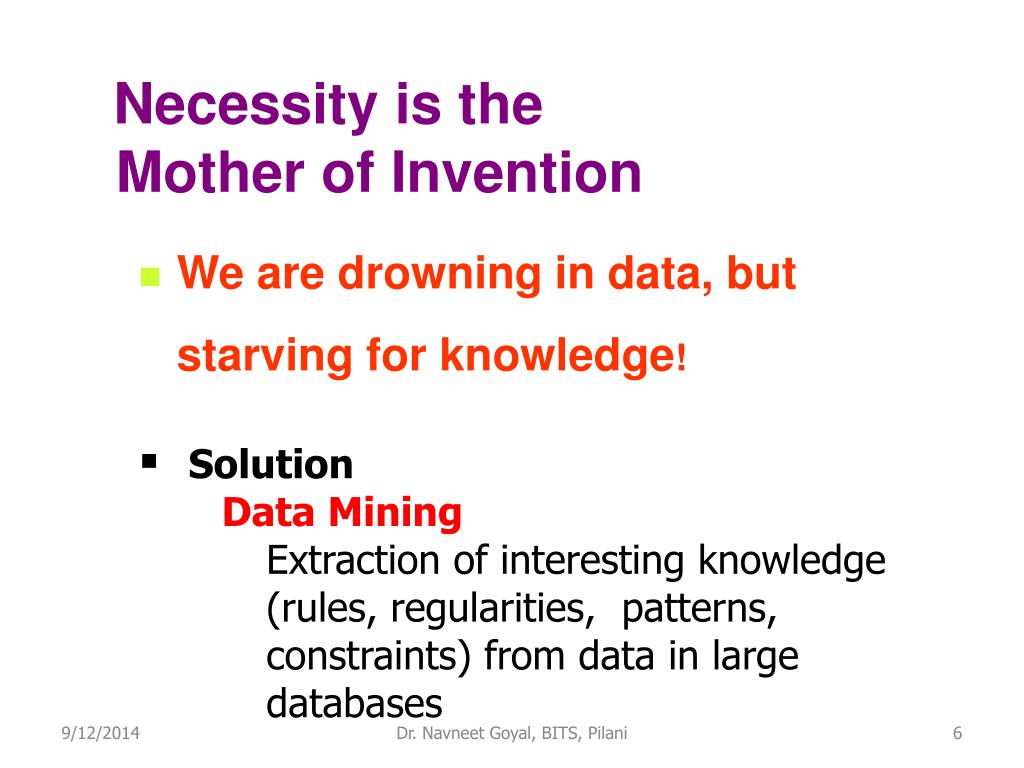 Necessity is the
Mother of Invention

We are drowning in data, but starving for knowledge!

Solution
Data Mining
Extraction of interesting knowledge (rules, regularities, patterns, constraints) from data in large databases

9/12/2014
Dr. Navneet Goyal, BITS, Pilani
6